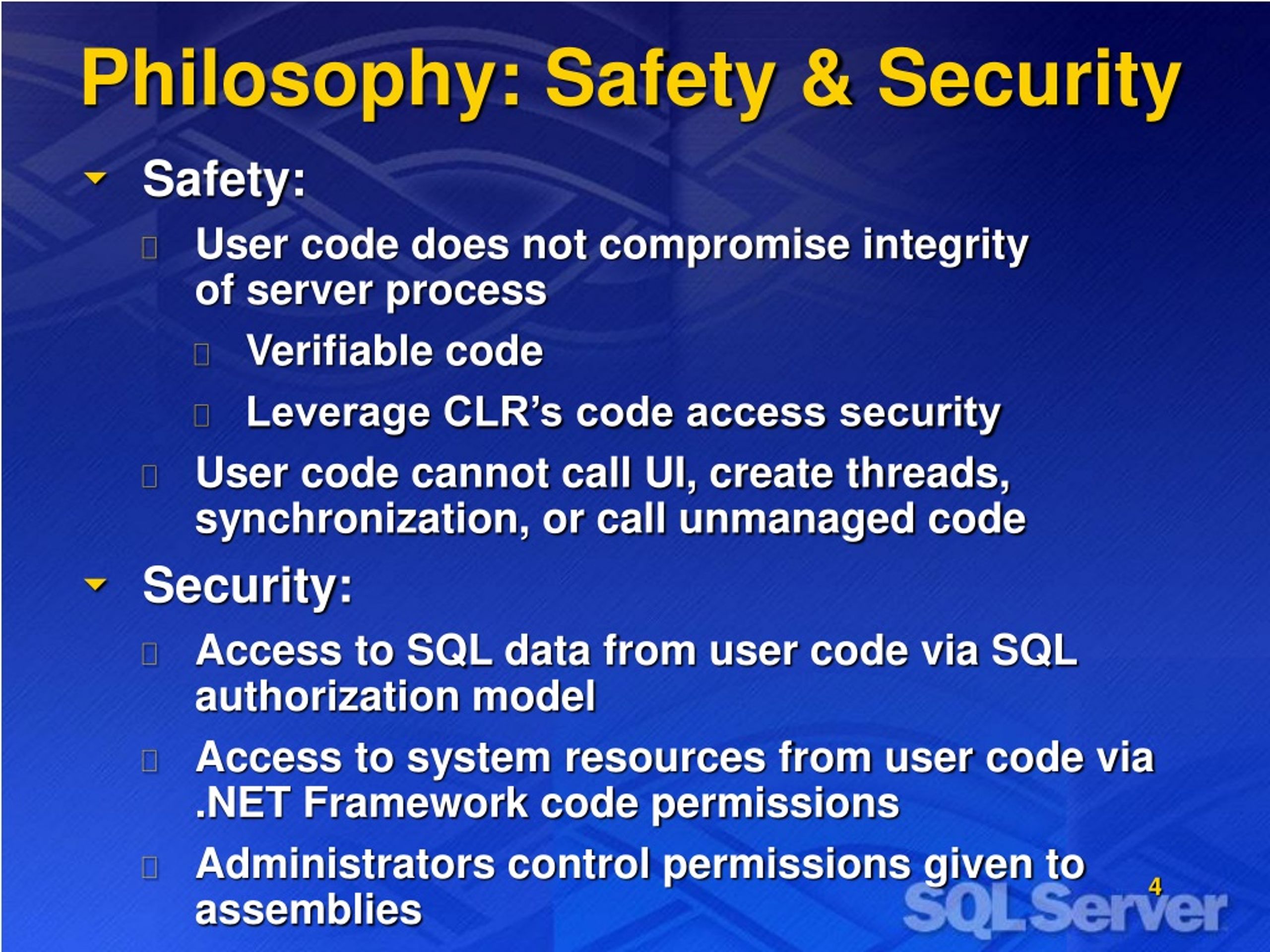 Philosophy: Safety & Security

Safety:

User code does not compromise integrity of server process

Verifiable code

Leverage CLR's code access security

User code cannot call UI, create threads, synchronization, or call unmanaged code

Security:

Access to SQL data from user code via SQL authorization model

Access to system resources from user code via .NET Framework code permissions

Administrators control permissions given to assemblies

4

SQL Server